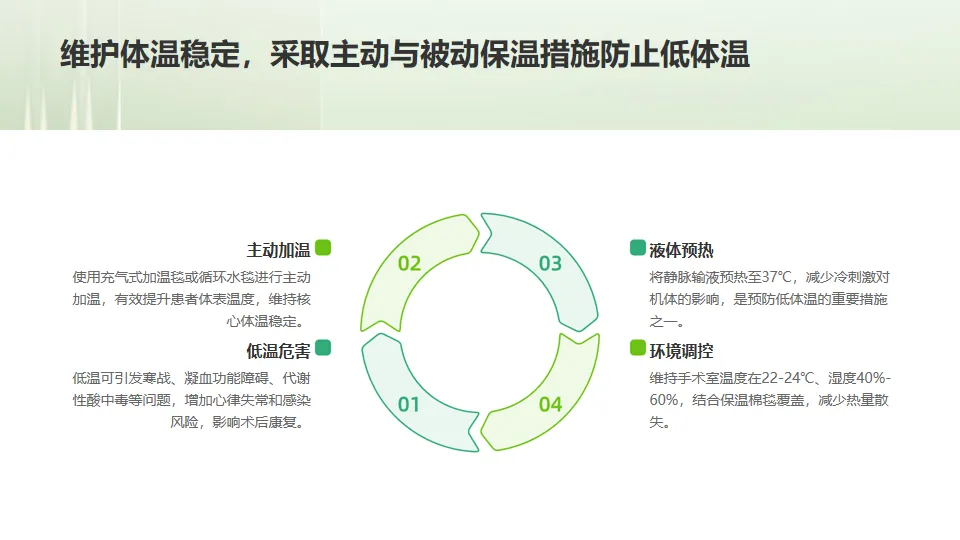 维护体温稳定，采取主动与被动保温措施防止低体温

主动加温

使用充气式加温毯或循环水毯进行主动加温，有效提升患者体表温度，维持核心体温稳定。

低温危害

低温可引发寒战、凝血功能障碍、代谢性酸中毒等问题，增加心律失常和感染风险，影响术后康复。

02

03

01

04

液体预热

将静脉输液预热至37℃，减少冷刺激对机体的影响，是预防低体温的重要措施之一。

环境调控

维持手术室温度在22-24℃、湿度40%-60%，结合保温棉毯覆盖，减少热量散失。